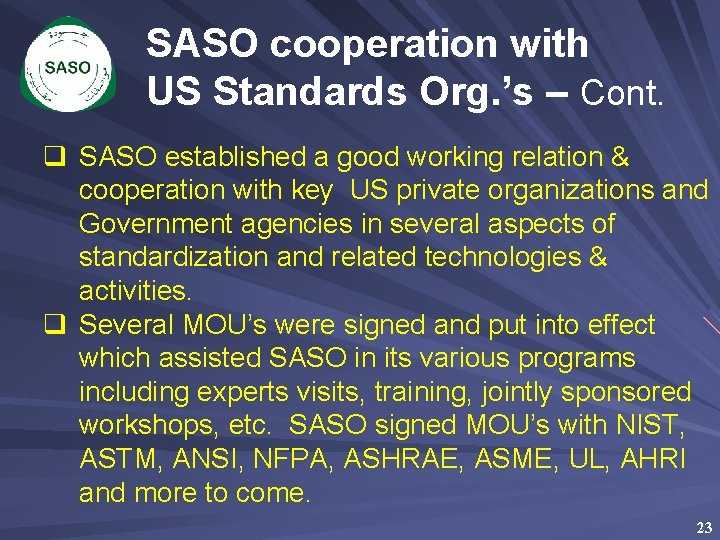 SASO

SASO cooperation with US Standards Org.'s – Cont.

❑ SASO established a good working relation & cooperation with key US private organizations and Government agencies in several aspects of standardization and related technologies & activities.

❑ Several MOU's were signed and put into effect which assisted SASO in its various programs including experts visits, training, jointly sponsored workshops, etc. SASO signed MOU's with NIST, ASTM, ANSI, NFPA, ASHRAE, ASME, UL, AHRI and more to come.

23